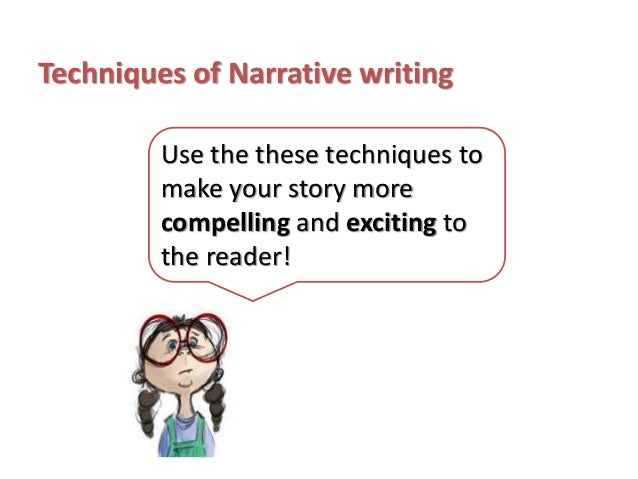 Techniques of Narrative writing

Use the these techniques to make your story more compelling and exciting to the reader!